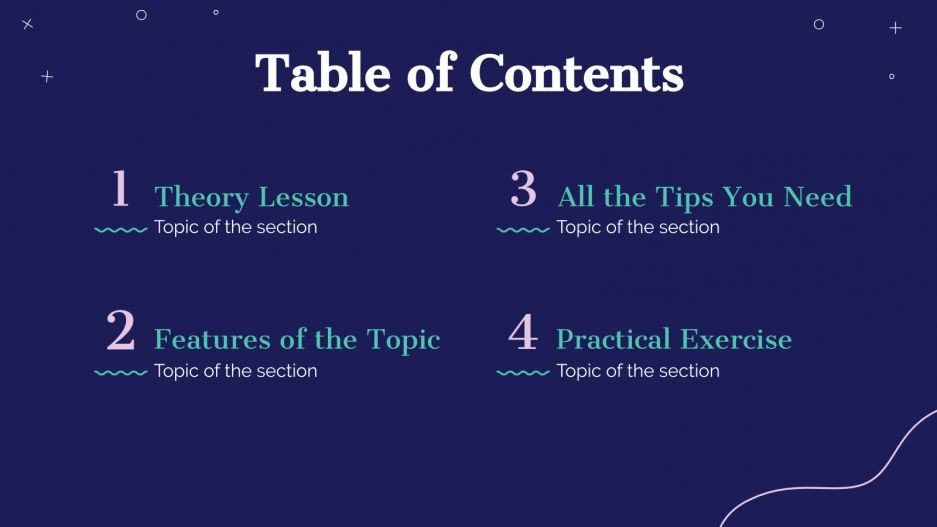 Table of Contents

1 Theory Lesson
Topic of the section

2 Features of the Topic
Topic of the section

3 All the Tips You Need
Topic of the section

4 Practical Exercise
Topic of the section